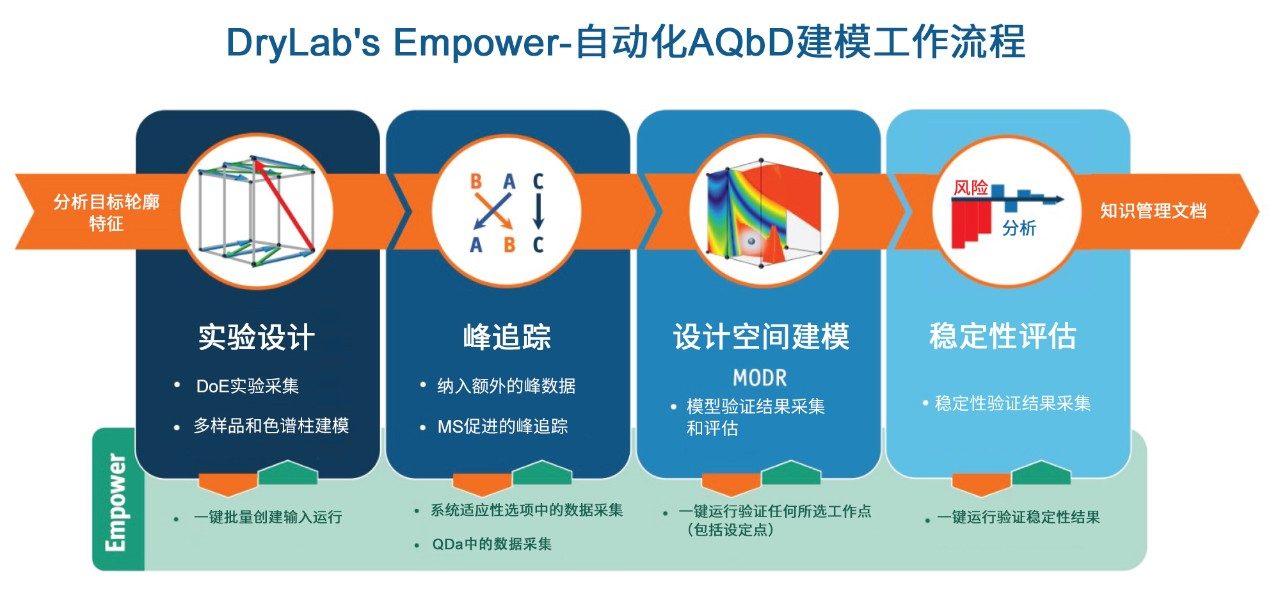 DryLab's Empower-自动化AQbD建模工作流程

分析目标轮廓特征

B A C
A B C

风险
分析

知识管理文档

实验设计
• DoE实验采集
• 多样品和色谱柱建模

峰追踪
• 纳入额外的峰数据
• MS促进的峰追踪

设计空间建模
MODR
• 模型验证结果采集和评估

稳定性评估
• 稳定性验证结果采集

Empower

• 一键批量创建输入运行

• 系统适应性选项中的数据采集
• QDa中的数据采集

• 一键运行验证任何所选工作点（包括设定点）

• 一键运行验证稳定性结果